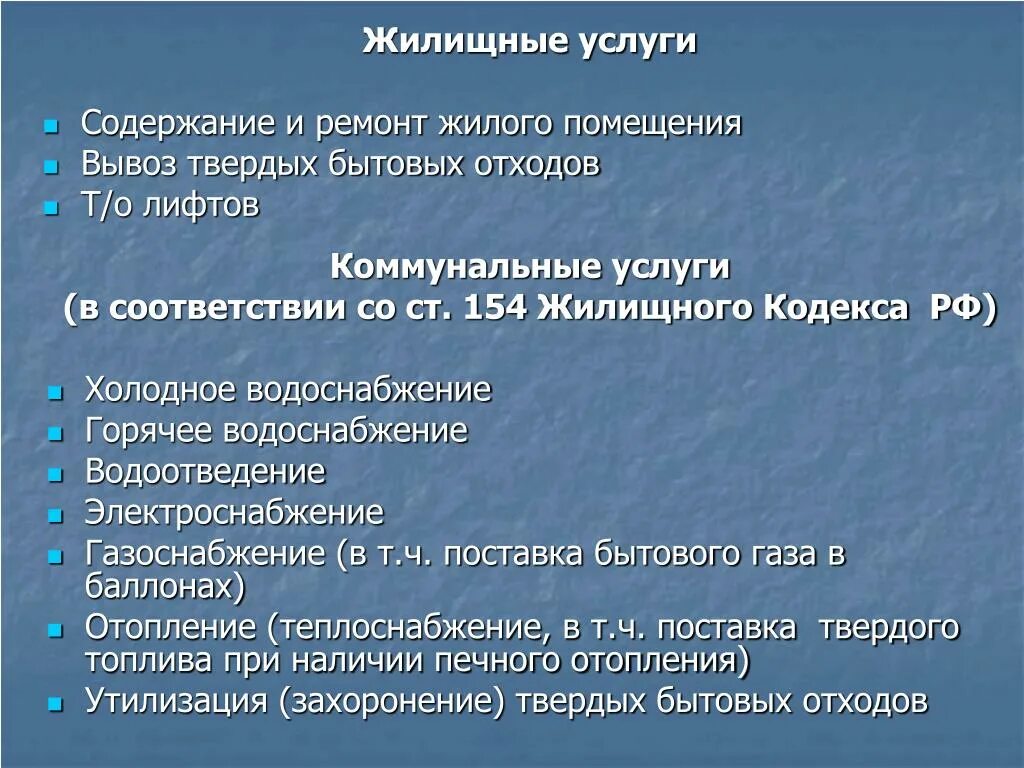 Жилищные услуги

- Содержание и ремонт жилого помещения
- Вывоз твердых бытовых отходов
- Т/о лифтов

Коммунальные услуги
(в соответствии со ст. 154 Жилищного Кодекса РФ)

- Холодное водоснабжение
- Горячее водоснабжение
- Водоотведение
- Электроснабжение
- Газоснабжение (в т.ч. поставка бытового газа в баллонах)
- Отопление (теплоснабжение, в т.ч. поставка твердого топлива при наличии печного отопления)
- Утилизация (захоронение) твердых бытовых отходов